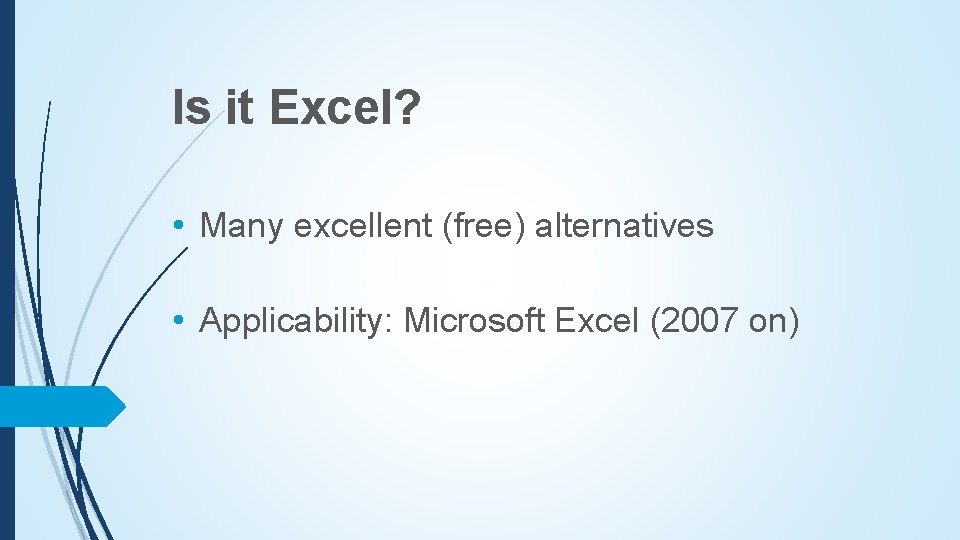 Is it Excel?

• Many excellent (free) alternatives

• Applicability: Microsoft Excel (2007 on)